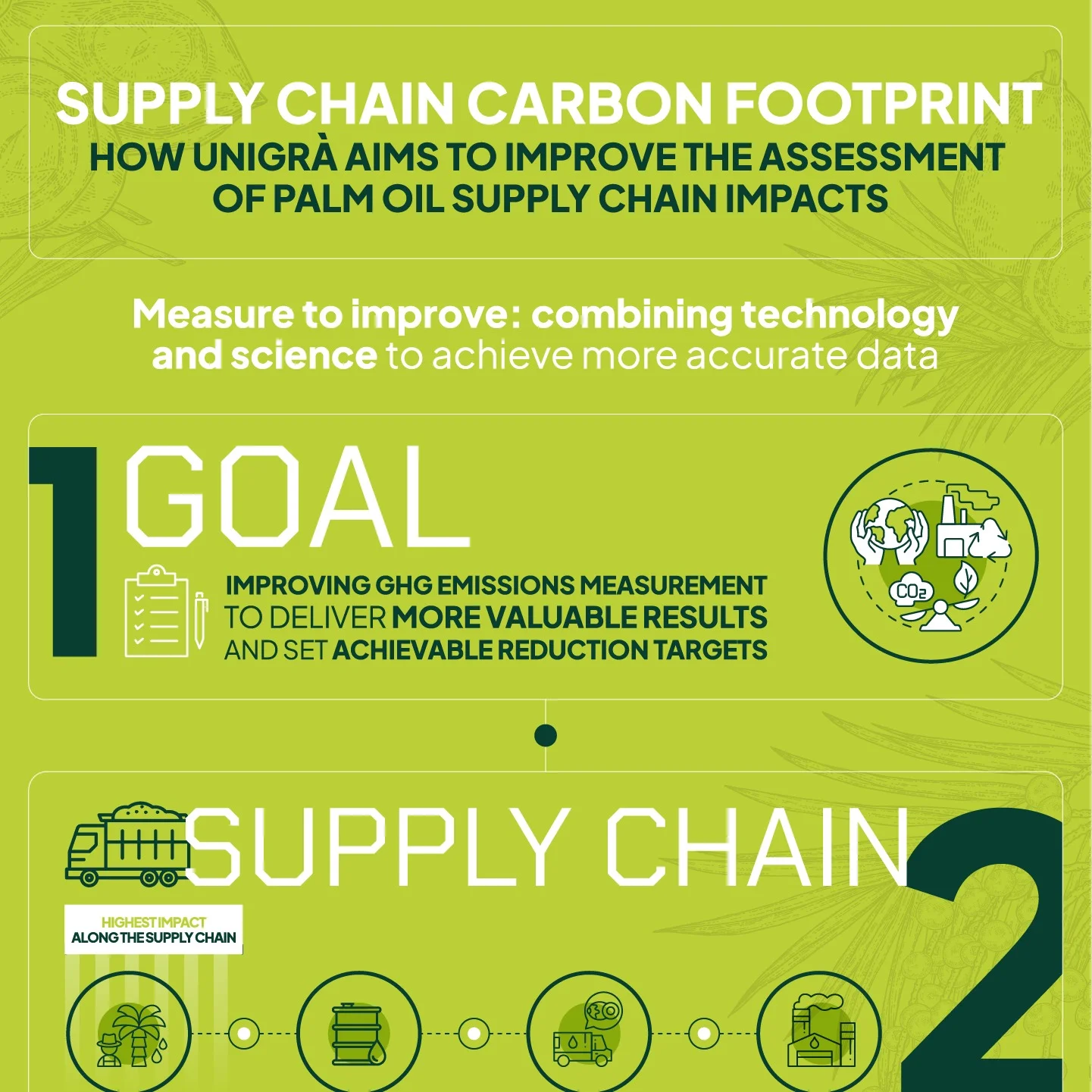 SUPPLY CHAIN CARBON FOOTPRINT
HOW UNIGRÀ AIMS TO IMPROVE THE ASSESSMENT OF PALM OIL SUPPLY CHAIN IMPACTS

Measure to improve: combining technology and science to achieve more accurate data

1 GOAL

IMPROVING GHG EMISSIONS MEASUREMENT TO DELIVER MORE VALUABLE RESULTS AND SET ACHIEVABLE REDUCTION TARGETS

$CO_2$

SUPPLY CHAIN 2

HIGHEST IMPACT ALONG THE SUPPLY CHAIN